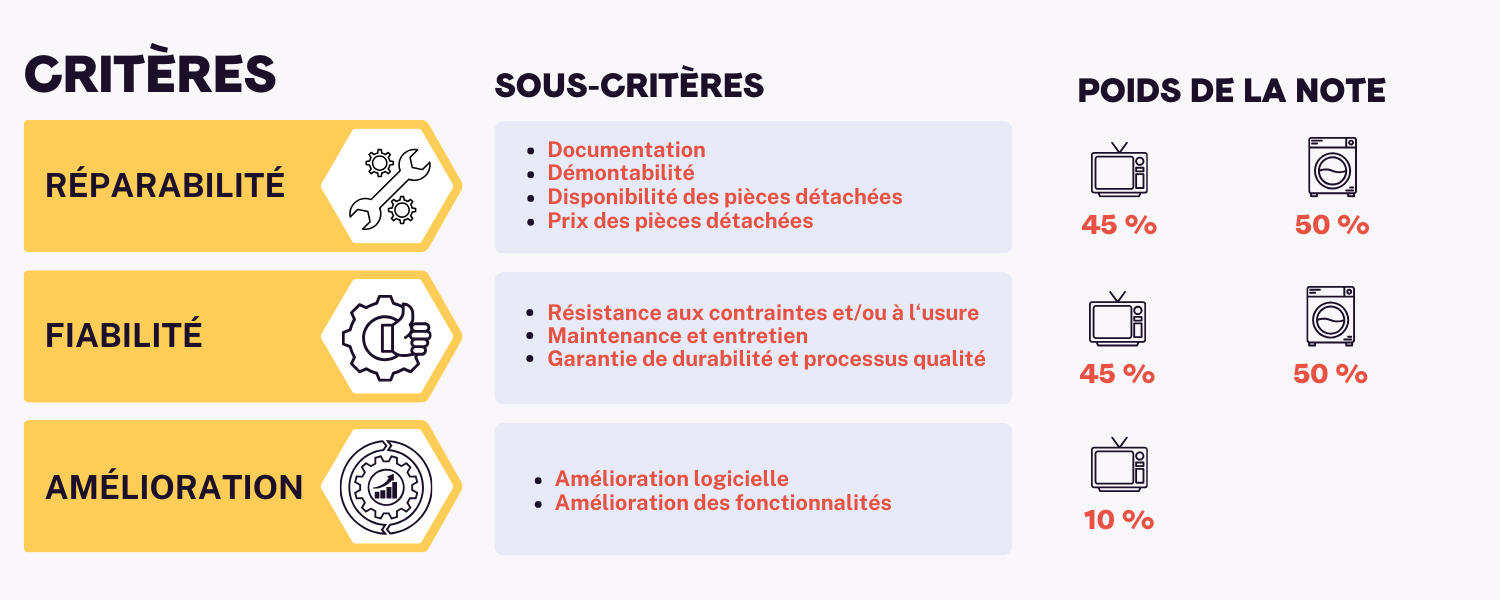 CRITÈRES

SOUS-CRITÈRES

POIDS DE LA NOTE

RÉPARABILITÉ

- Documentation
- Démontabilité
- Disponibilité des pièces détachées
- Prix des pièces détachées

45 %

50 %

FIABILITÉ

- Résistance aux contraintes et/ou à l'usure
- Maintenance et entretien
- Garantie de durabilité et processus qualité

45 %

50 %

AMÉLIORATION

- Amélioration logicielle
- Amélioration des fonctionnalités

10 %